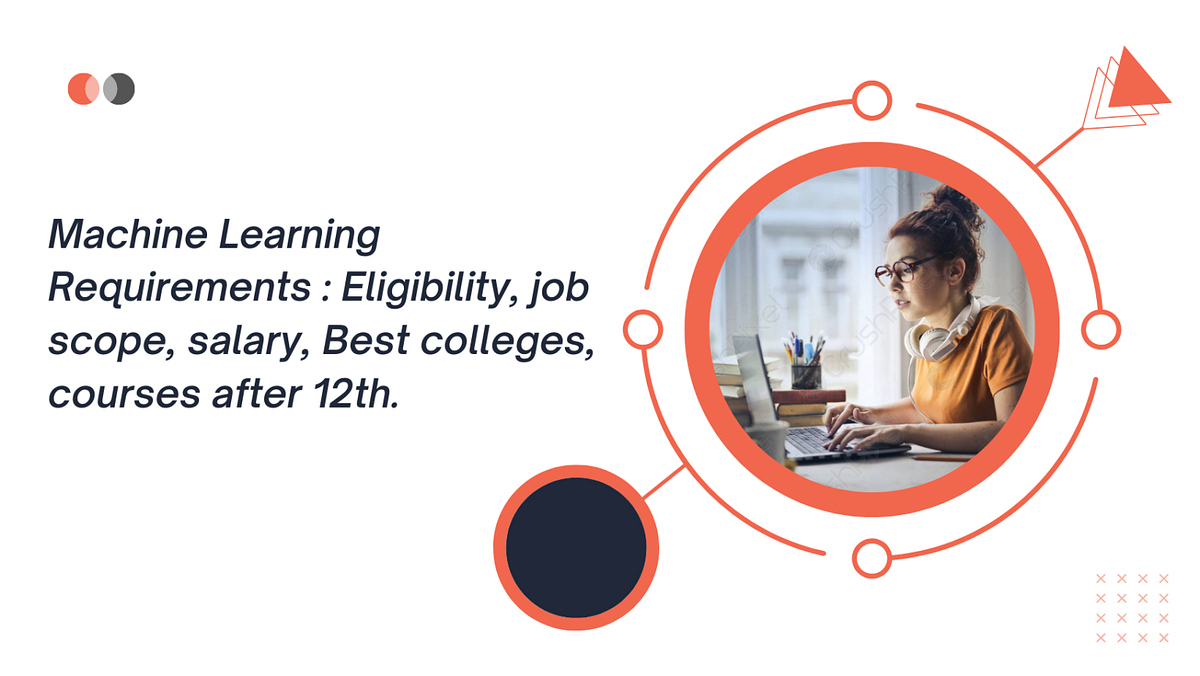 Machine Learning Requirements : Eligibility, job scope, salary, Best colleges, courses after 12th.